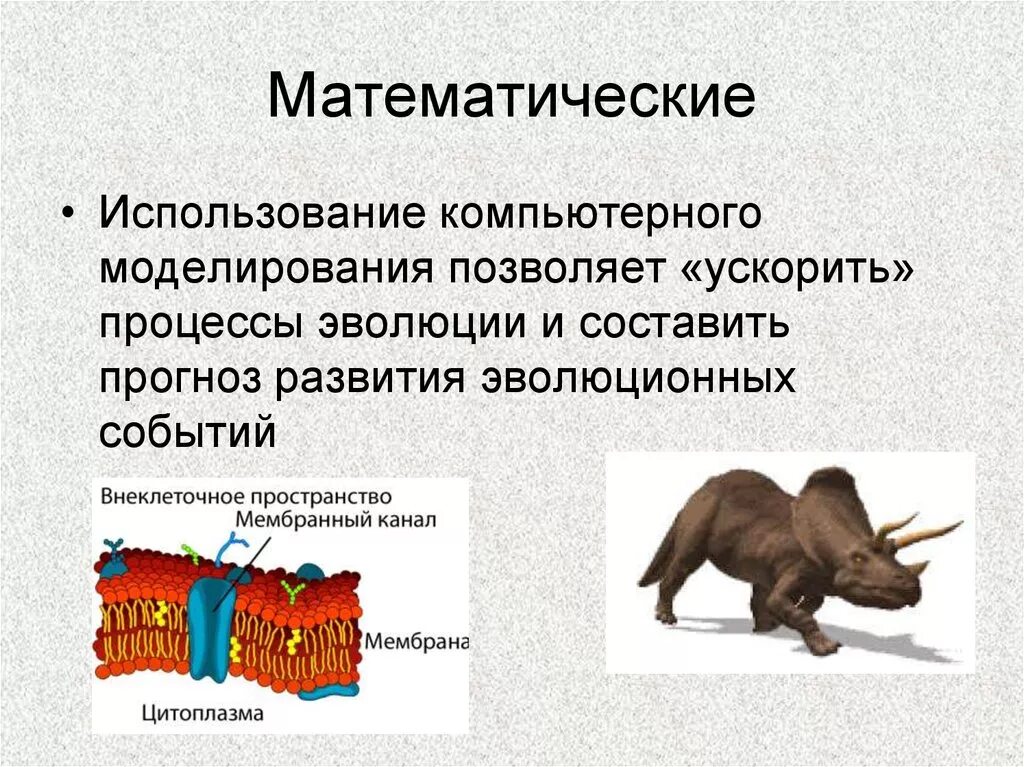 Математические

• Использование компьютерного моделирования позволяет «ускорить» процессы эволюции и составить прогноз развития эволюционных событий

Внеклеточное пространство
Мембранный канал
Мембрана
Цитоплазма